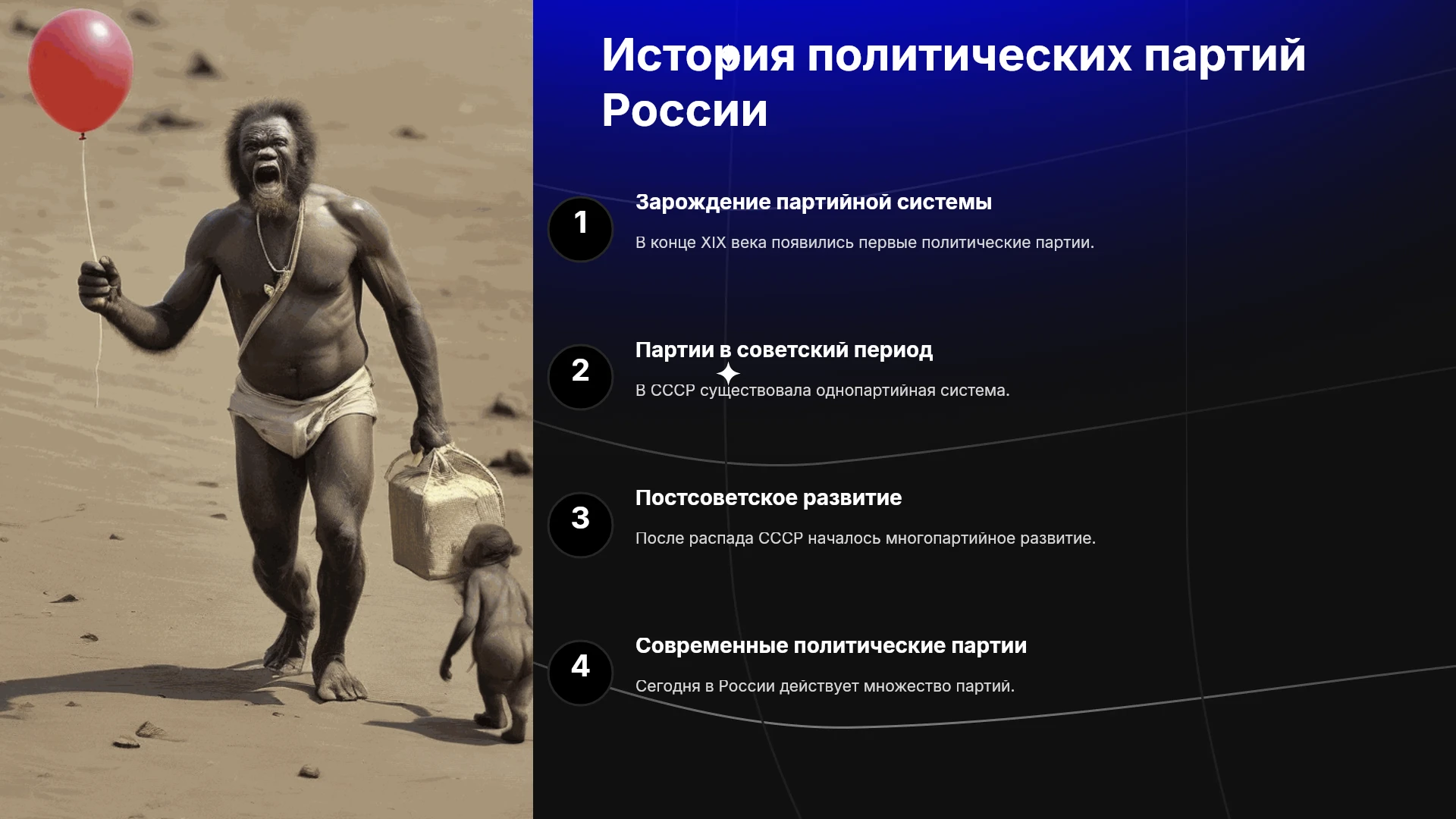 История политических партий России

1

Зарождение партийной системы

В конце XIX века появились первые политические партии.

2

Партии в советский период

В СССР существовала однопартийная система.

3

Постсоветское развитие

После распада СССР началось многопартийное развитие.

4

Современные политические партии

Сегодня в России действует множество партий.